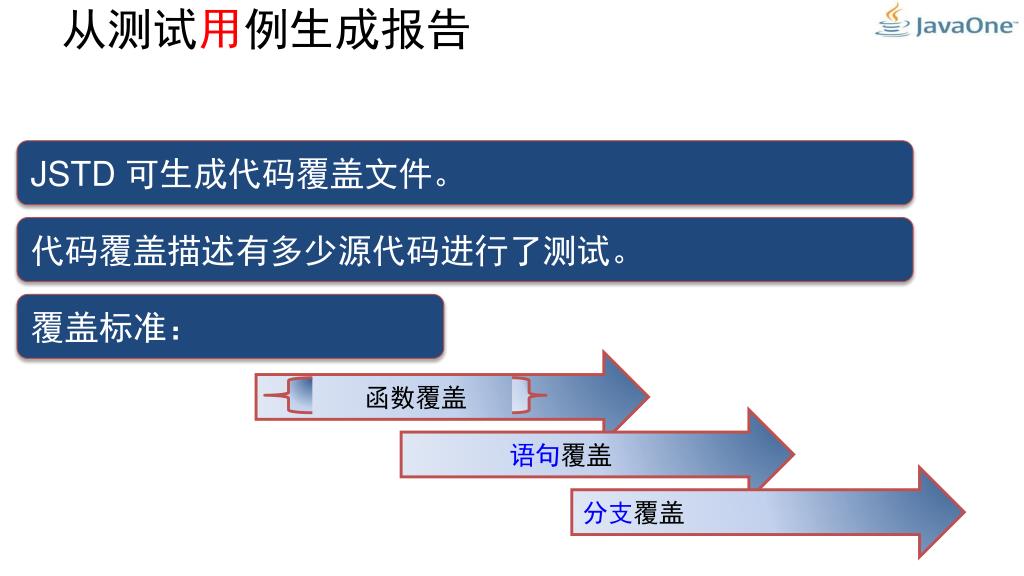 从测试用例生成报告

JavaOne

JSTD 可生成代码覆盖文件。

代码覆盖描述有多少源代码进行了测试。

覆盖标准：

函数覆盖

语句覆盖

分支覆盖